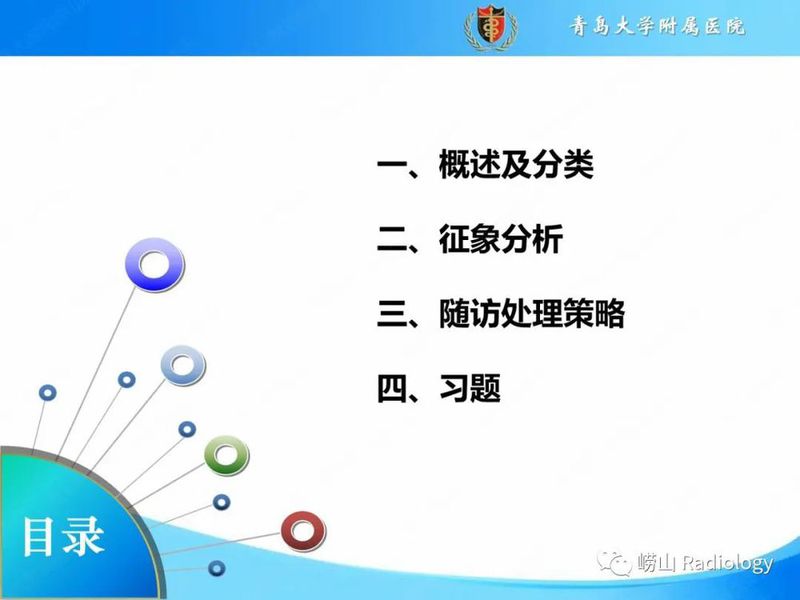 青岛大学附属医院

一、概述及分类

二、征象分析

三、随访处理策略

四、习题

目录

崂山 Radiology